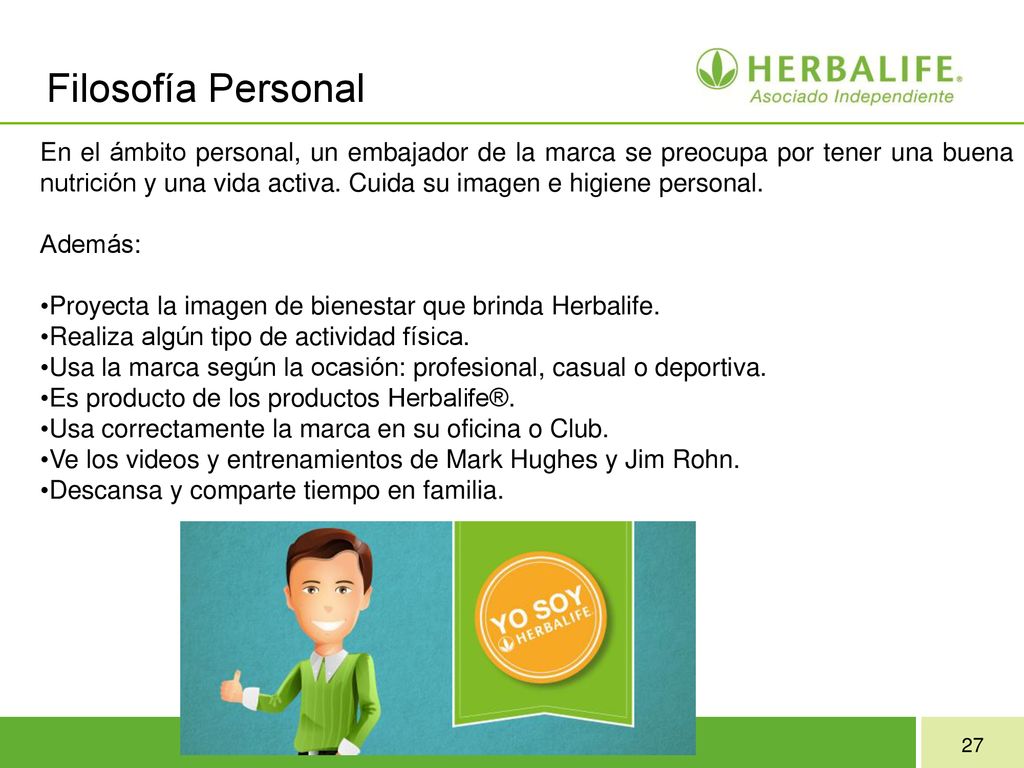 Filosofía Personal

HERBALIFE®
Asociado Independiente

En el ámbito personal, un embajador de la marca se preocupa por tener una buena nutrición y una vida activa. Cuida su imagen e higiene personal.

Además:

•Proyecta la imagen de bienestar que brinda Herbalife.
•Realiza algún tipo de actividad física.
•Usa la marca según la ocasión: profesional, casual o deportiva.
•Es producto de los productos Herbalife®.
•Usa correctamente la marca en su oficina o Club.
•Ve los videos y entrenamientos de Mark Hughes y Jim Rohn.
•Descansa y comparte tiempo en familia.

YO SOY HERBALIFE

27